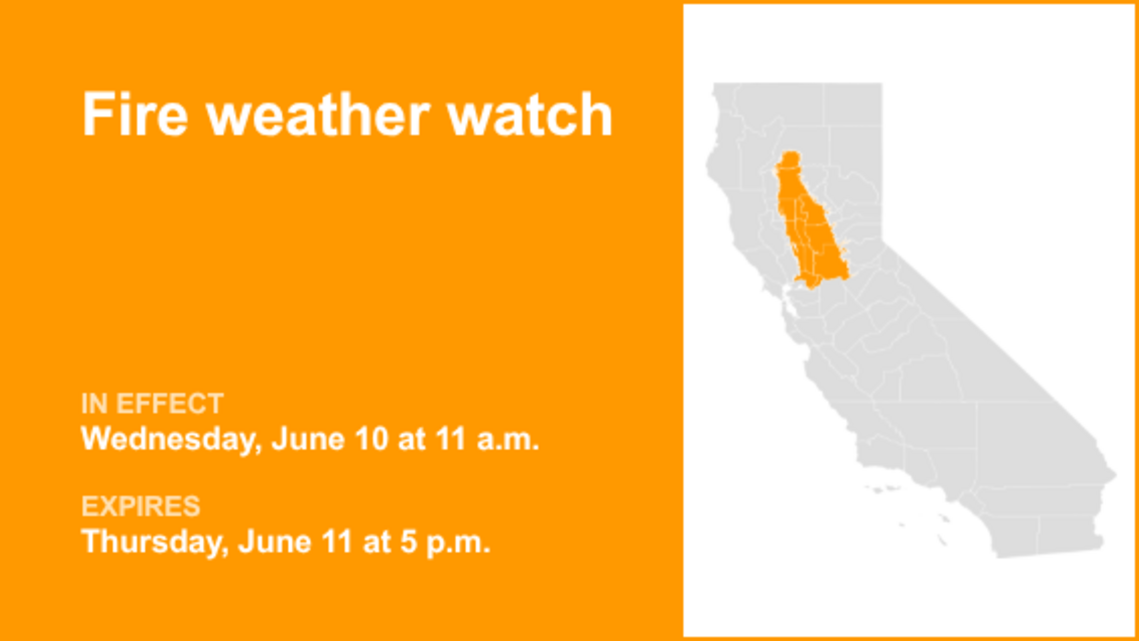 Fire weather watch

IN EFFECT
Wednesday, June 10 at 11 a.m.

EXPIRES
Thursday, June 11 at 5 p.m.